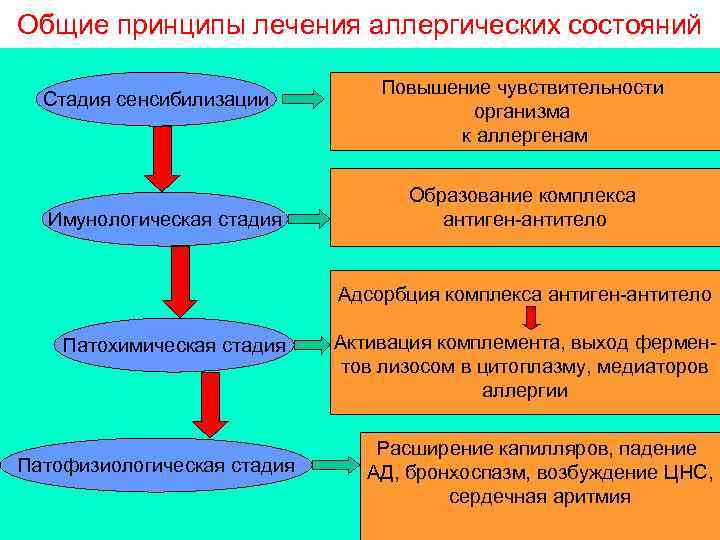 Общие принципы лечения аллергических состояний

Стадия сенсибилизации

Повышение чувствительности организма к аллергенам

Имунологическая стадия

Образование комплекса антиген-антитело

Патохимическая стадия

Адсорбция комплекса антиген-антитело

Активация комплемента, выход ферментов лизосом в цитоплазму, медиаторов аллергии

Патофизиологическая стадия

Расширение капилляров, падение АД, бронхоспазм, возбуждение ЦНС, сердечная аритмия